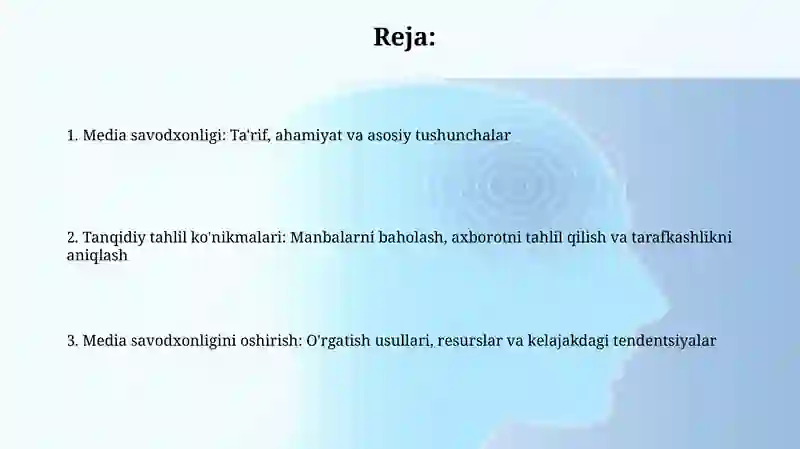 Reja:

1. Media savodxonligi: Ta'rif, ahamiyat va asosiy tushunchalar

2. Tanqidiy tahlil ko'nikmalari: Manbalarni baholash, axborotni tahlil qilish va tarafkashlikni aniqlash

3. Media savodxonligini oshirish: O'rgatish usullari, resurslar va kelajakdagi tendentsiyalar